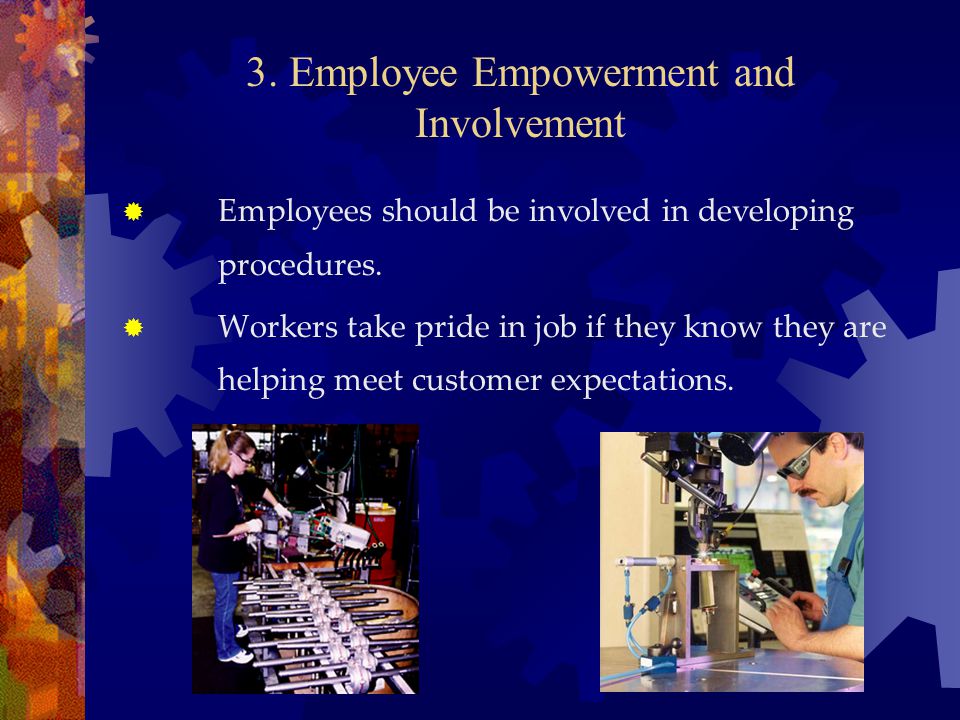 3. Employee Empowerment and Involvement

Employees should be involved in developing procedures.

Workers take pride in job if they know they are helping meet customer expectations.